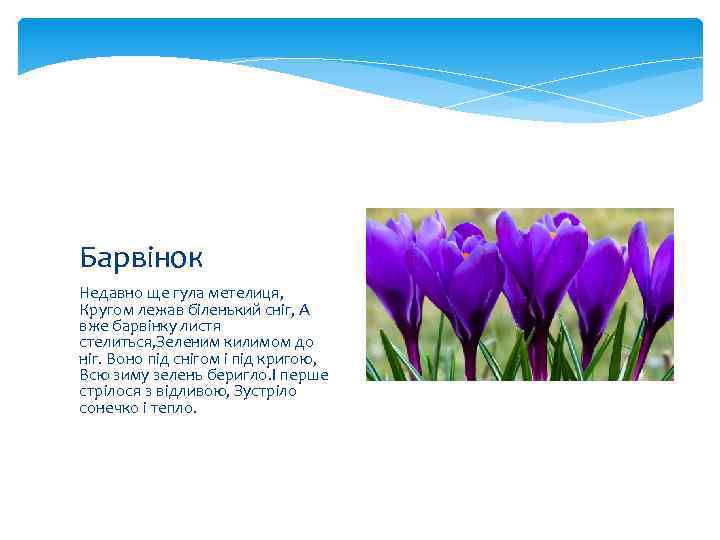 Барвінок

Недавно ще гула метелиця, Кругом лежав біленький сніг, А вже барвінку листя стелиться,Зеленим килимом до ніг. Воно під снігом і під кригою, Всю зиму зелень беригло.І перше стрілося з відливою, Зустріло сонечко і тепло.